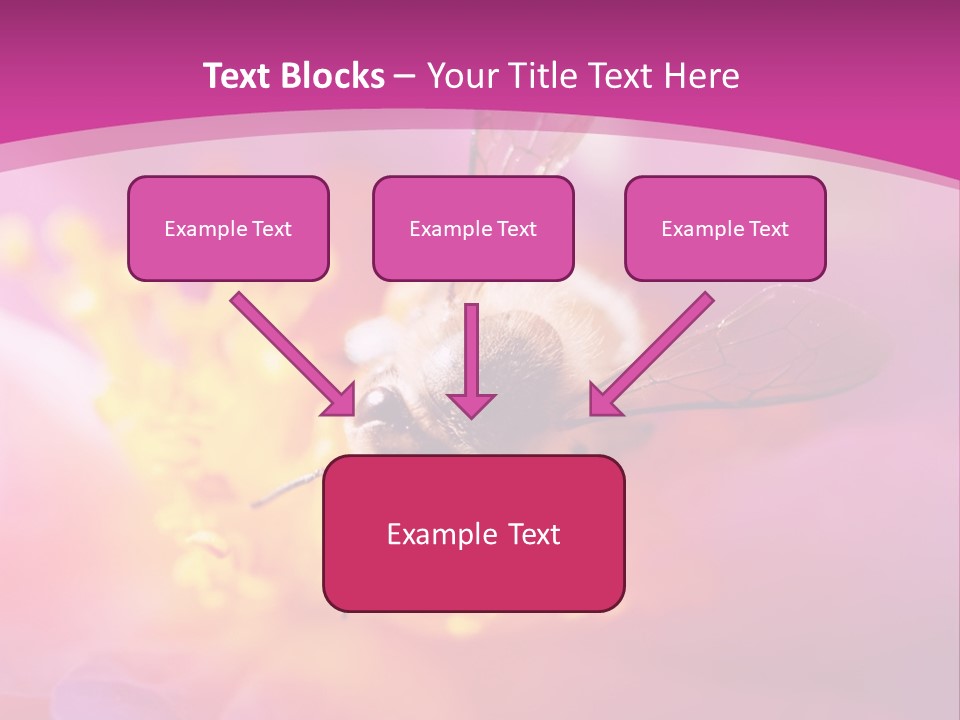 Text Blocks – Your Title Text Here

Example Text

Example Text

Example Text

Example Text